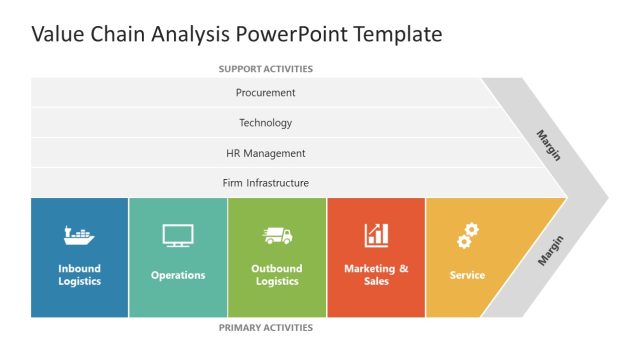 Value Chain Analysis PowerPoint Template

SUPPORT ACTIVITIES

Procurement

Technology

HR Management

Firm Infrastructure

Margin

Inbound Logistics

Operations

Outbound Logistics

Marketing & Sales

Service

Margin

PRIMARY ACTIVITIES